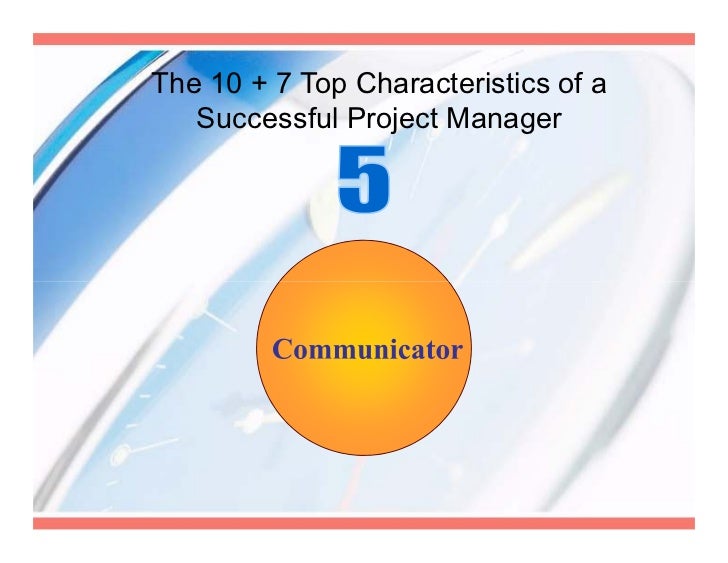 The 10 + 7 Top Characteristics of a Successful Project Manager

5

Communicator